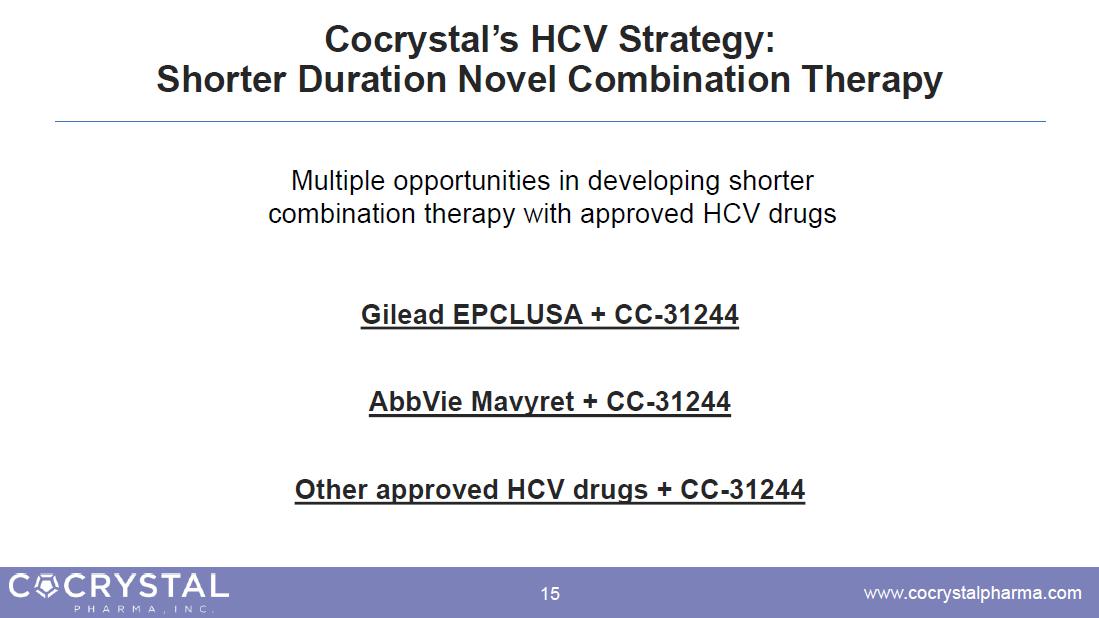 Cocrystal's HCV Strategy:
Shorter Duration Novel Combination Therapy

Multiple opportunities in developing shorter combination therapy with approved HCV drugs

Gilead EPCLUSA + CC-31244

AbbVie Mavyret + CC-31244

Other approved HCV drugs + CC-31244

COCRYSTAL
PHARMA, INC.

15

www.cocrystalpharma.com